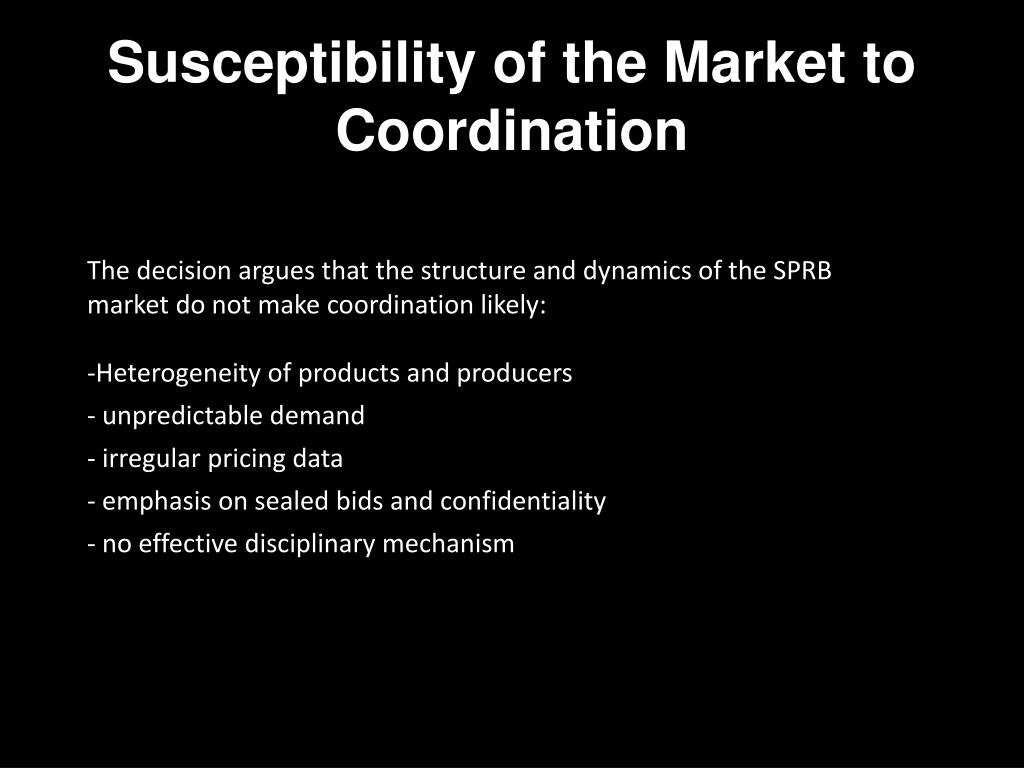 Susceptibility of the Market to Coordination

The decision argues that the structure and dynamics of the SPRB market do not make coordination likely:

-Heterogeneity of products and producers

- unpredictable demand

- irregular pricing data

- emphasis on sealed bids and confidentiality

- no effective disciplinary mechanism